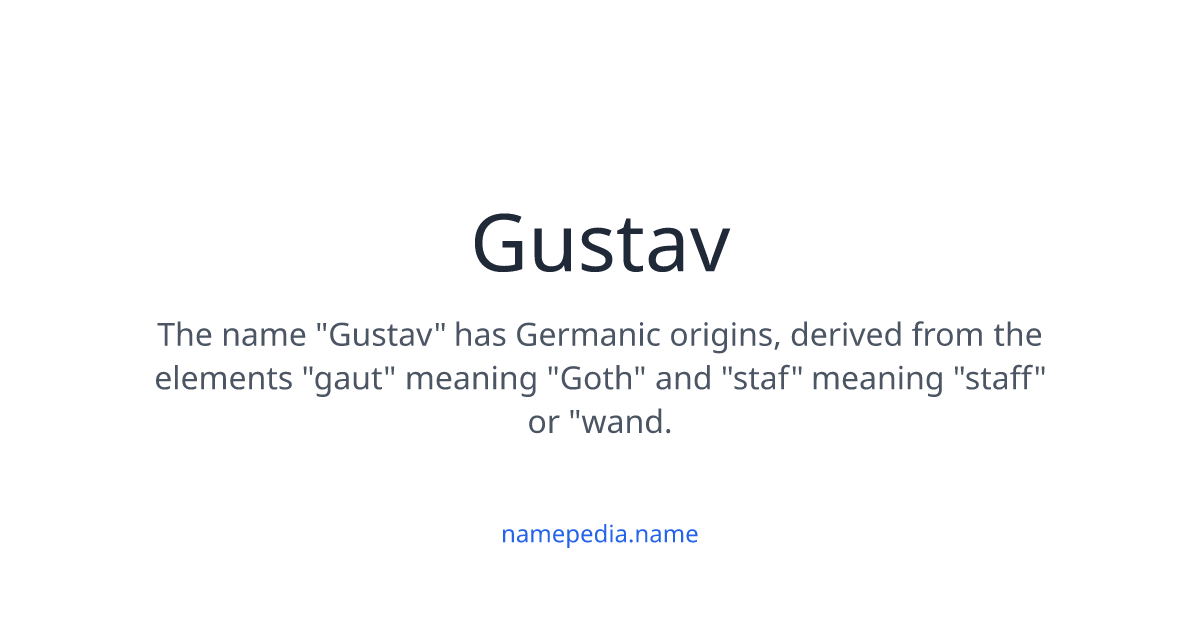 Gustav

The name "Gustav" has Germanic origins, derived from the elements "gaut" meaning "Goth" and "staf" meaning "staff" or "wand.

namepedia.name